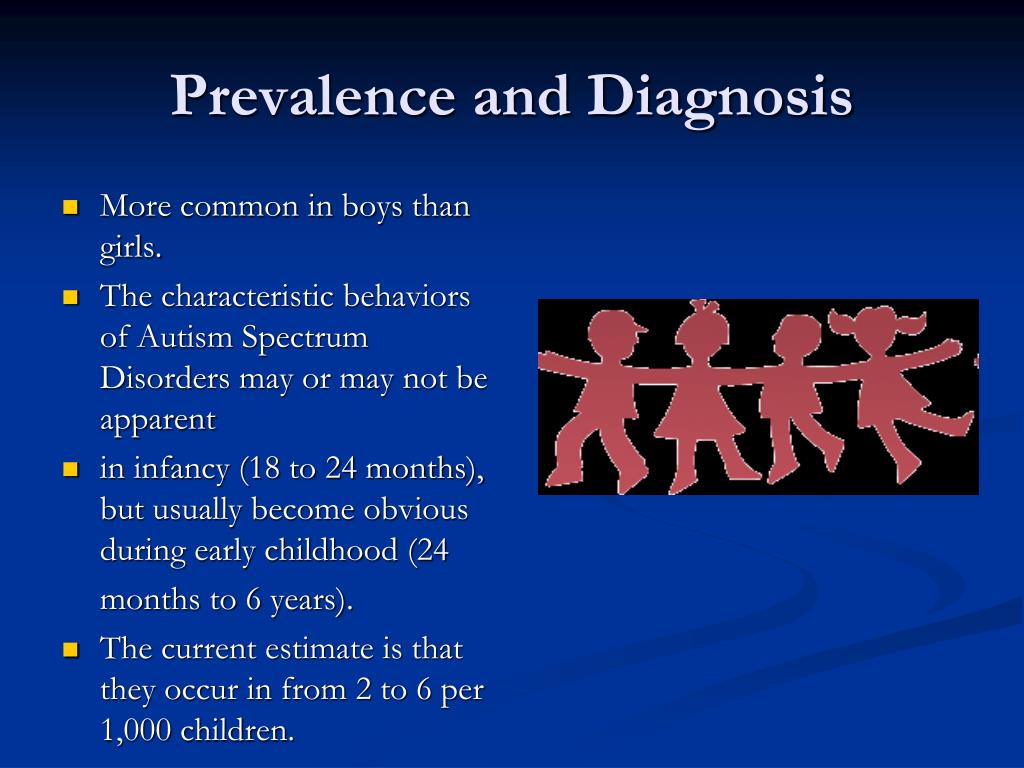 Prevalence and Diagnosis

- More common in boys than girls.
- The characteristic behaviors of Autism Spectrum Disorders may or may not be apparent
- in infancy (18 to 24 months), but usually become obvious during early childhood (24 months to 6 years).
- The current estimate is that they occur in from 2 to 6 per 1,000 children.